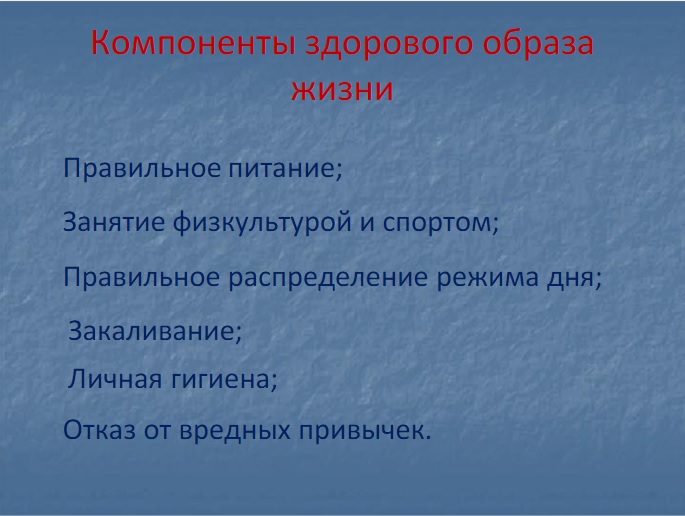 Компоненты здорового образа жизни

Правильное питание;

Занятие физкультурой и спортом;

Правильное распределение режима дня;

Закаливание;

Личная гигиена;

Отказ от вредных привычек.